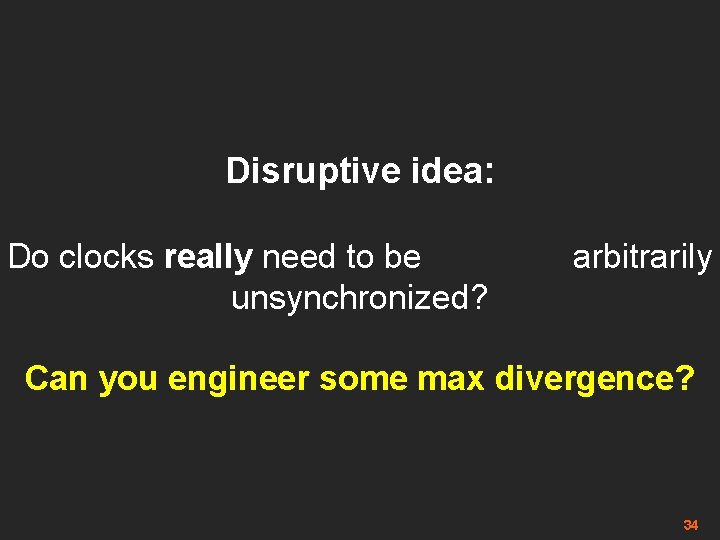 Disruptive idea:

Do clocks really need to be arbitrarily unsynchronized?

Can you engineer some max divergence?

34